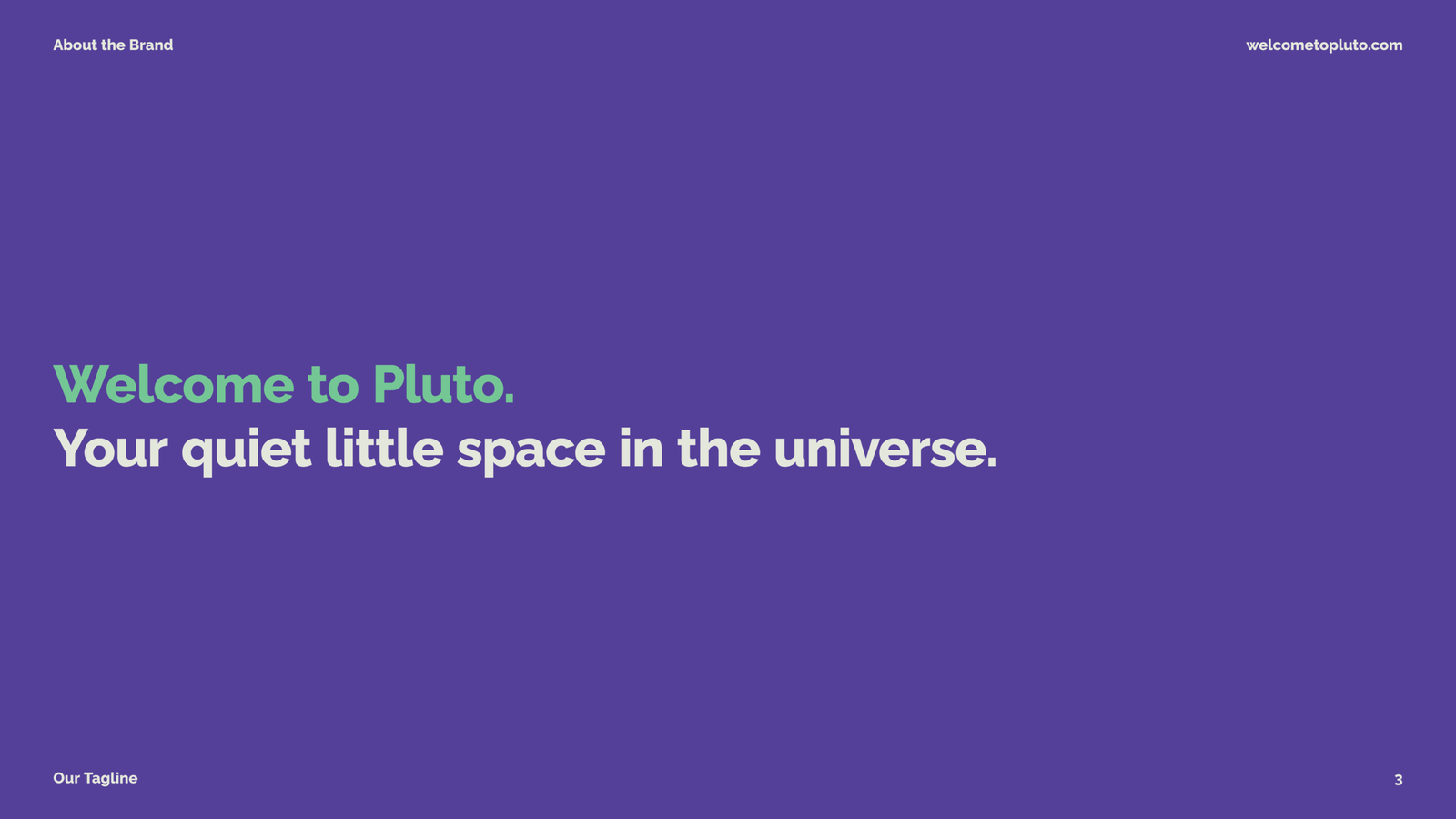 About the Brand

welcometopluto.com

Welcome to Pluto.
Your quiet little space in the universe.

Our Tagline

3